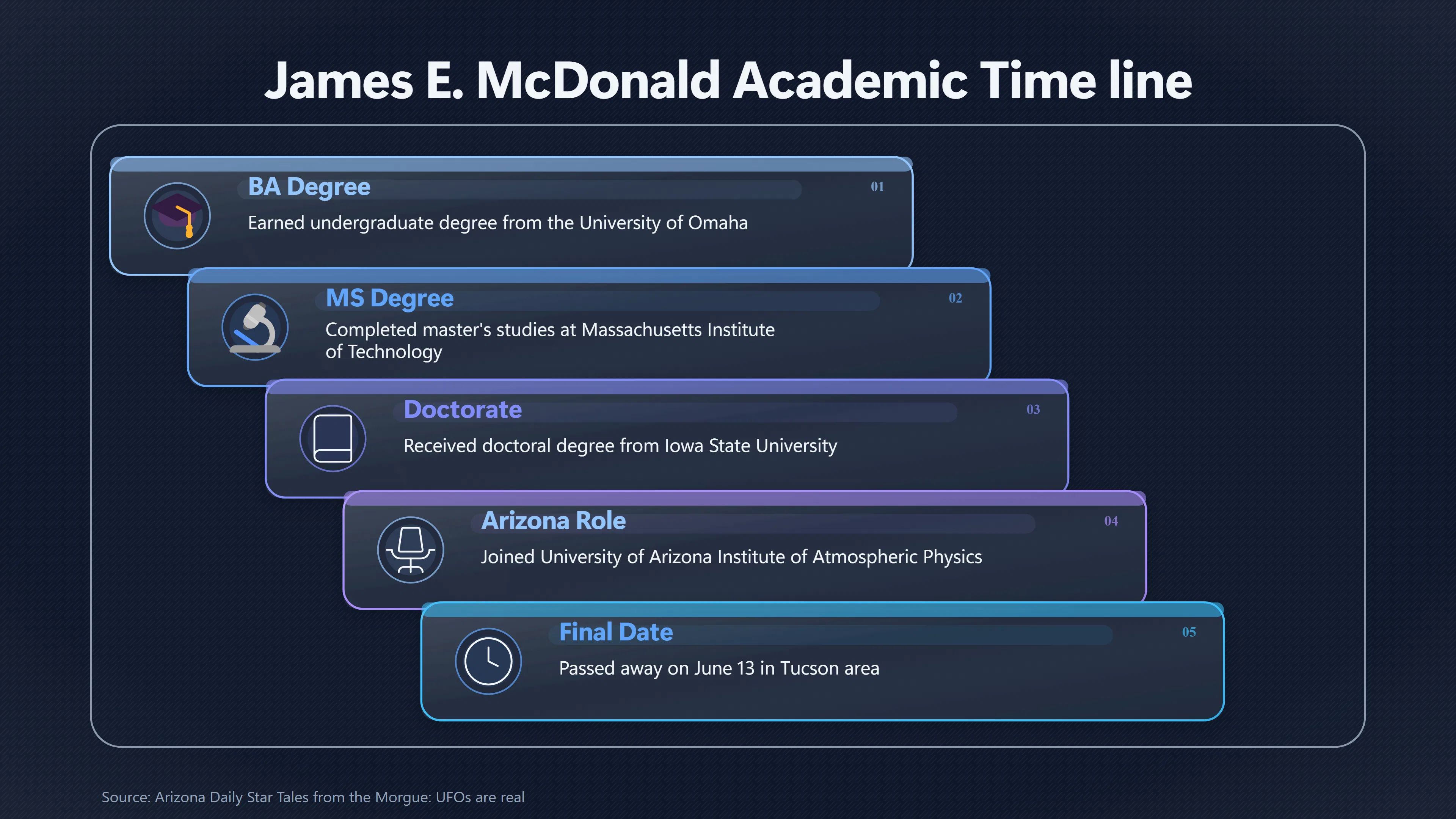 James E. McDonald Academic Time line

BA Degree
01
Earned undergraduate degree from the University of Omaha

MS Degree
02
Completed master's studies at Massachusetts Institute of Technology

Doctorate
03
Received doctoral degree from Iowa State University

Arizona Role
04
Joined University of Arizona Institute of Atmospheric Physics

Final Date
05
Passed away on June 13 in Tucson area

Source: Arizona Daily Star Tales from the Morgue: UFOs are real